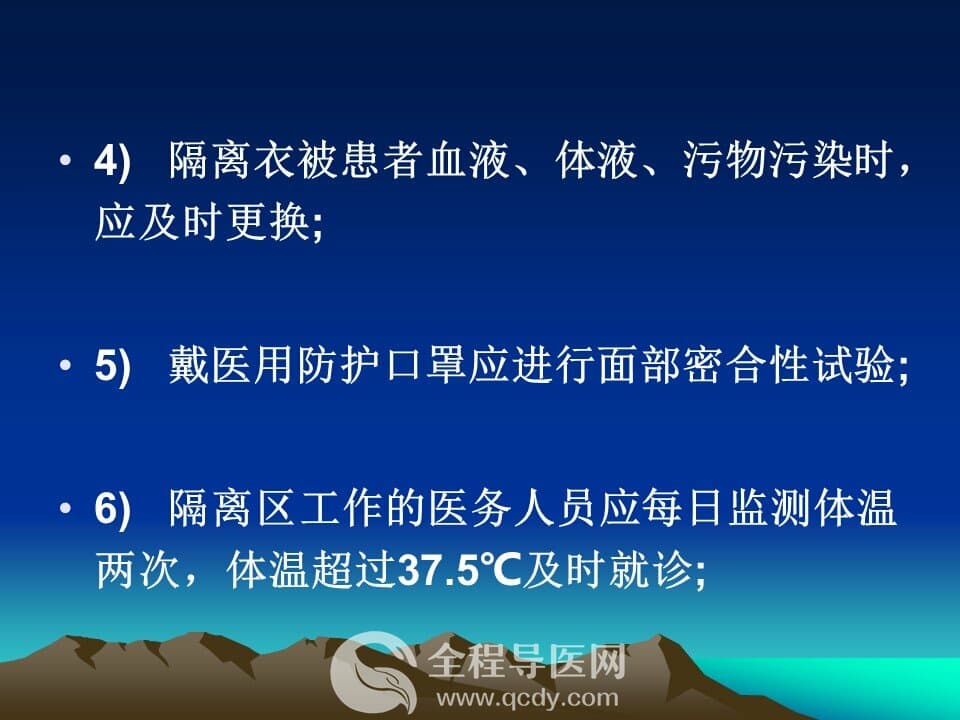 • 4) 隔离衣被患者血液、体液、污物污染时，应及时更换;

• 5) 戴医用防护口罩应进行面部密合性试验;

• 6) 隔离区工作的医务人员应每日监测体温两次，体温超过37.5℃及时就诊;

全程导医网
www.qcdy.com